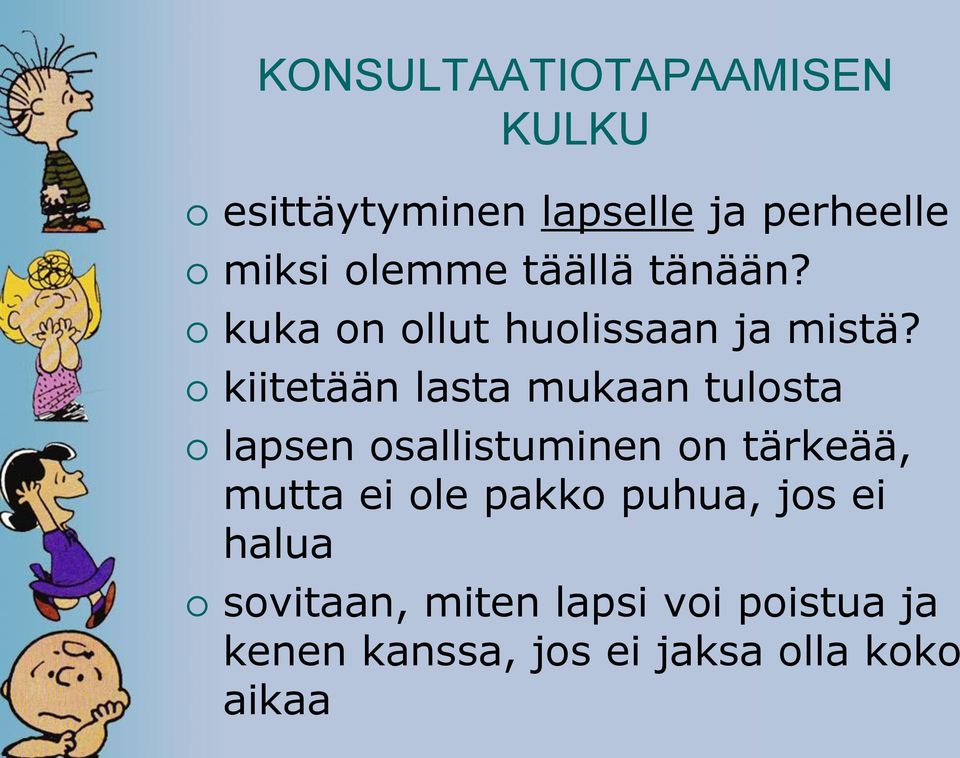 KONSULTAATIOTAPAAMISEN KULKU

○ esittäytyminen lapselle ja perheelle
○ miksi olemme täällä tänään?
○ kuka on ollut huolissaan ja mistä?
○ kiitetään lasta mukaan tulosta
○ lapsen osallistuminen on tärkeää, mutta ei ole pakko puhua, jos ei halua
○ sovitaan, miten lapsi voi poistua ja kenen kanssa, jos ei jaksa olla koko aikaa